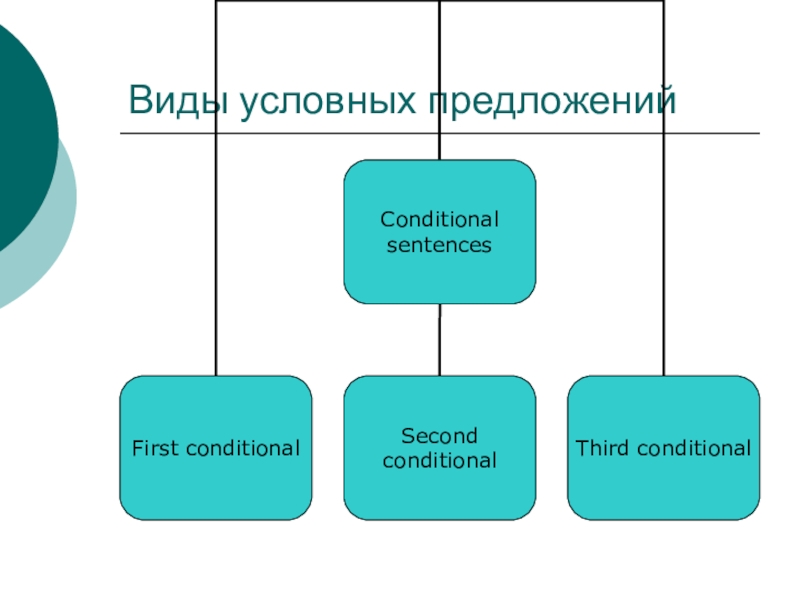 Виды условных предложений

Conditional sentences

First conditional

Second conditional

Third conditional